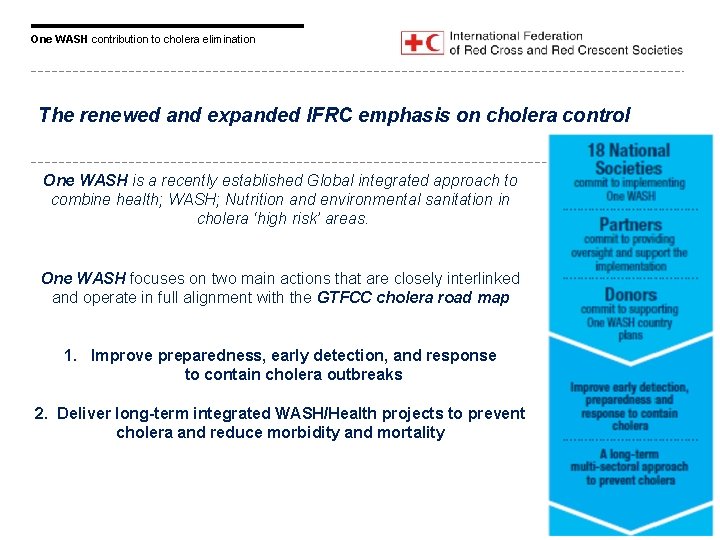 One WASH contribution to cholera elimination

International Federation of Red Cross and Red Crescent Societies

The renewed and expanded IFRC emphasis on cholera control

One WASH is a recently established Global integrated approach to combine health; WASH; Nutrition and environmental sanitation in cholera 'high risk' areas.

One WASH focuses on two main actions that are closely interlinked and operate in full alignment with the GTFCC cholera road map

1. Improve preparedness, early detection, and response to contain cholera outbreaks

2. Deliver long-term integrated WASH/Health projects to prevent cholera and reduce morbidity and mortality

18 National Societies
commit to implementing One WASH

Partners
commit to providing oversight and support the implementation

Donors
commit to supporting One WASH country plans

Improve early detection, preparedness and response to contain cholera

A long-term multi-sectoral approach to prevent cholera